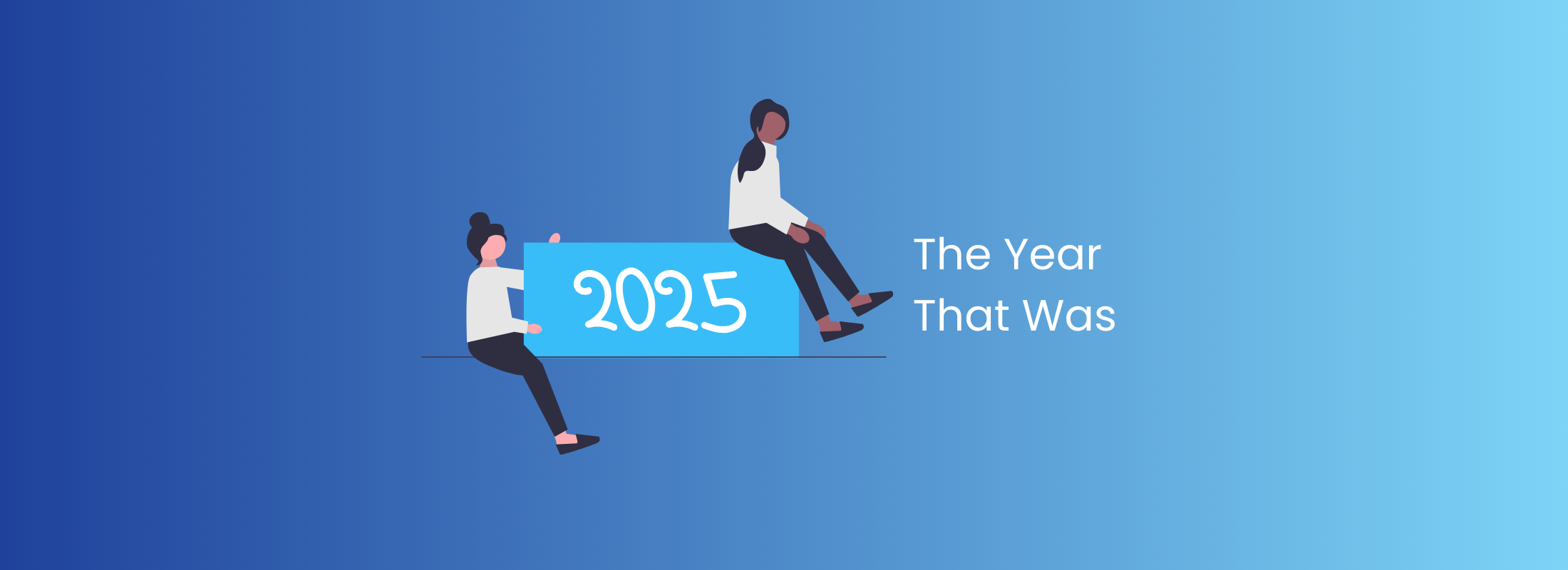 2025

The Year
That Was